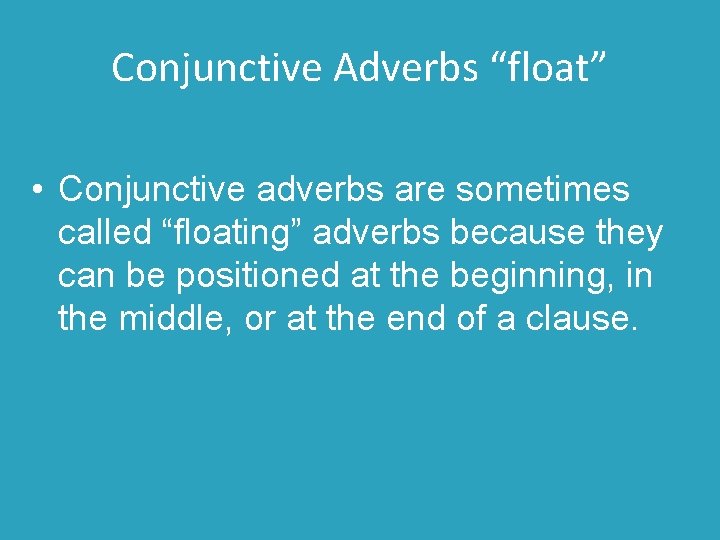 Conjunctive Adverbs “float”

• Conjunctive adverbs are sometimes called “floating” adverbs because they can be positioned at the beginning, in the middle, or at the end of a clause.